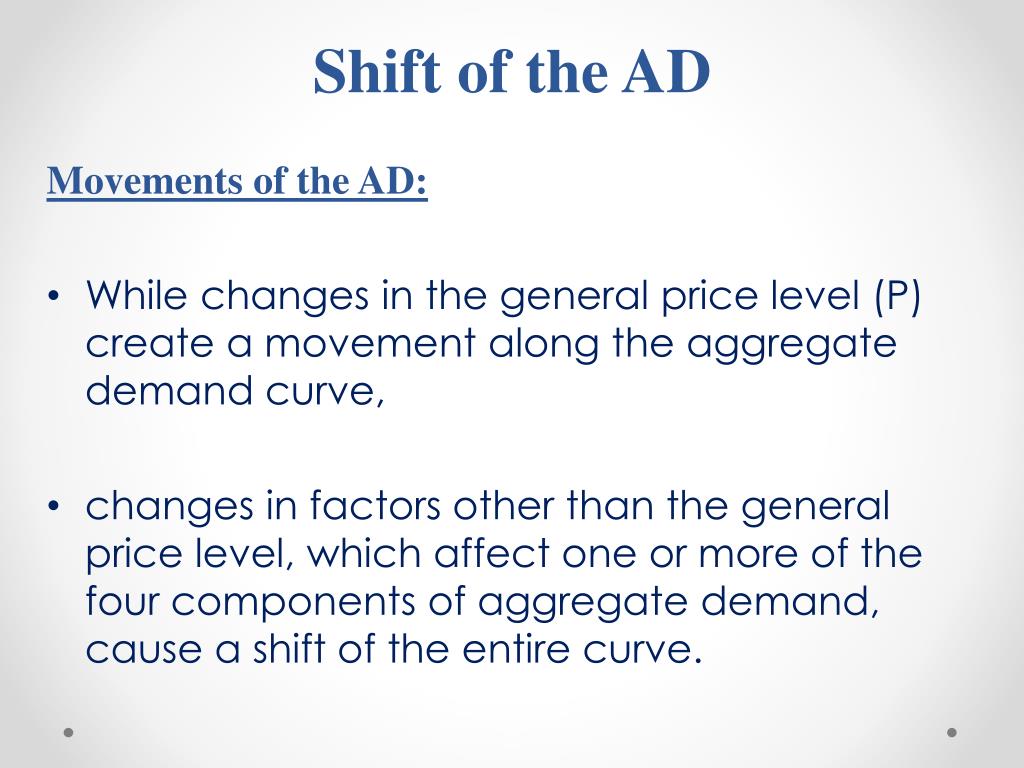 Shift of the AD

Movements of the AD:

• While changes in the general price level (P) create a movement along the aggregate demand curve,

• changes in factors other than the general price level, which affect one or more of the four components of aggregate demand, cause a shift of the entire curve.